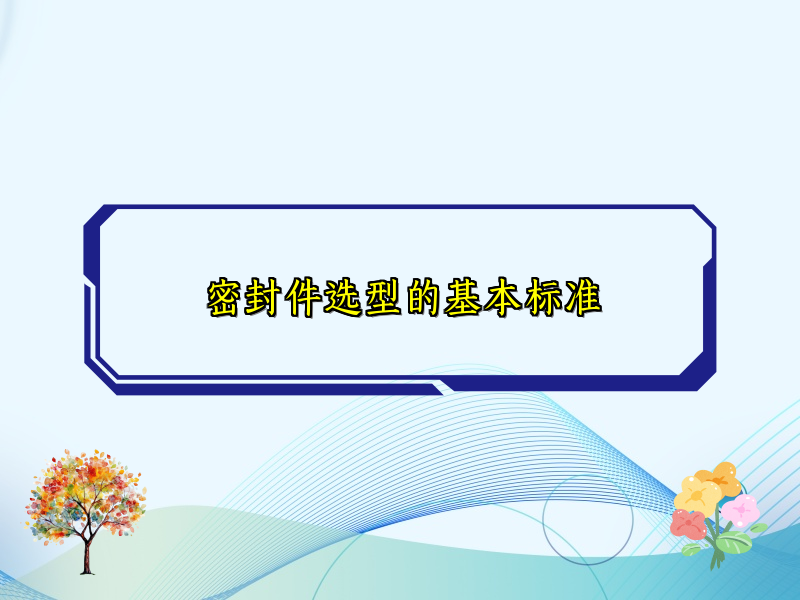 密封件选型的基本标准